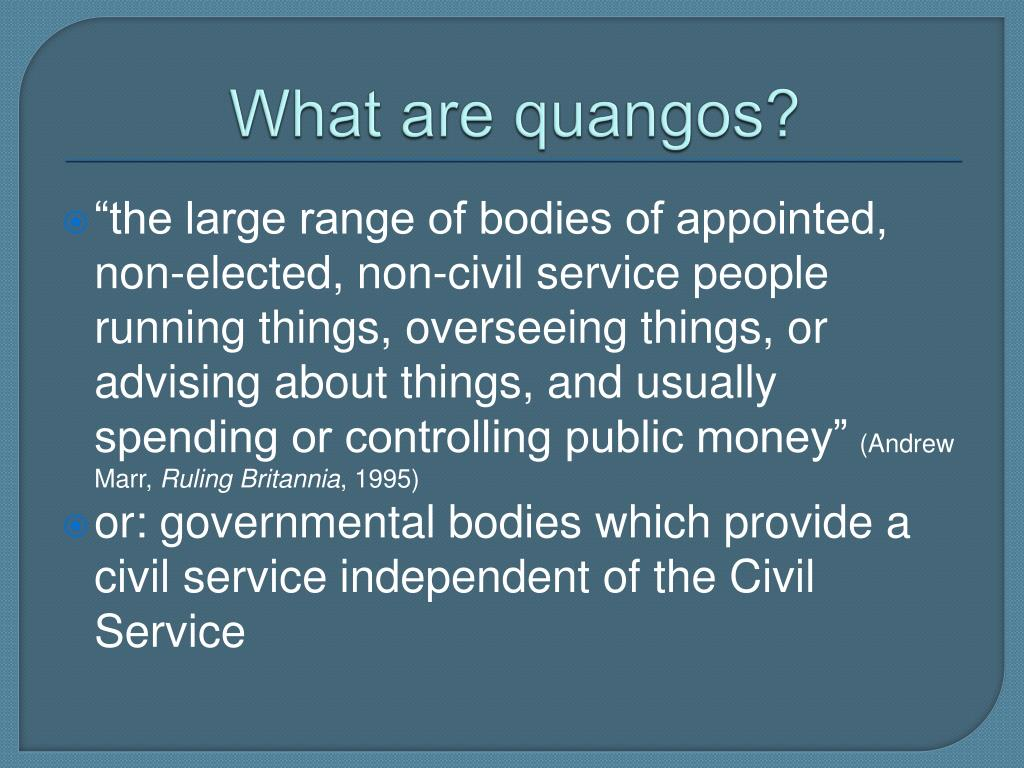 What are quangos?

“the large range of bodies of appointed, non-elected, non-civil service people running things, overseeing things, or advising about things, and usually spending or controlling public money” (Andrew Marr, Ruling Britannia, 1995)

or: governmental bodies which provide a civil service independent of the Civil Service